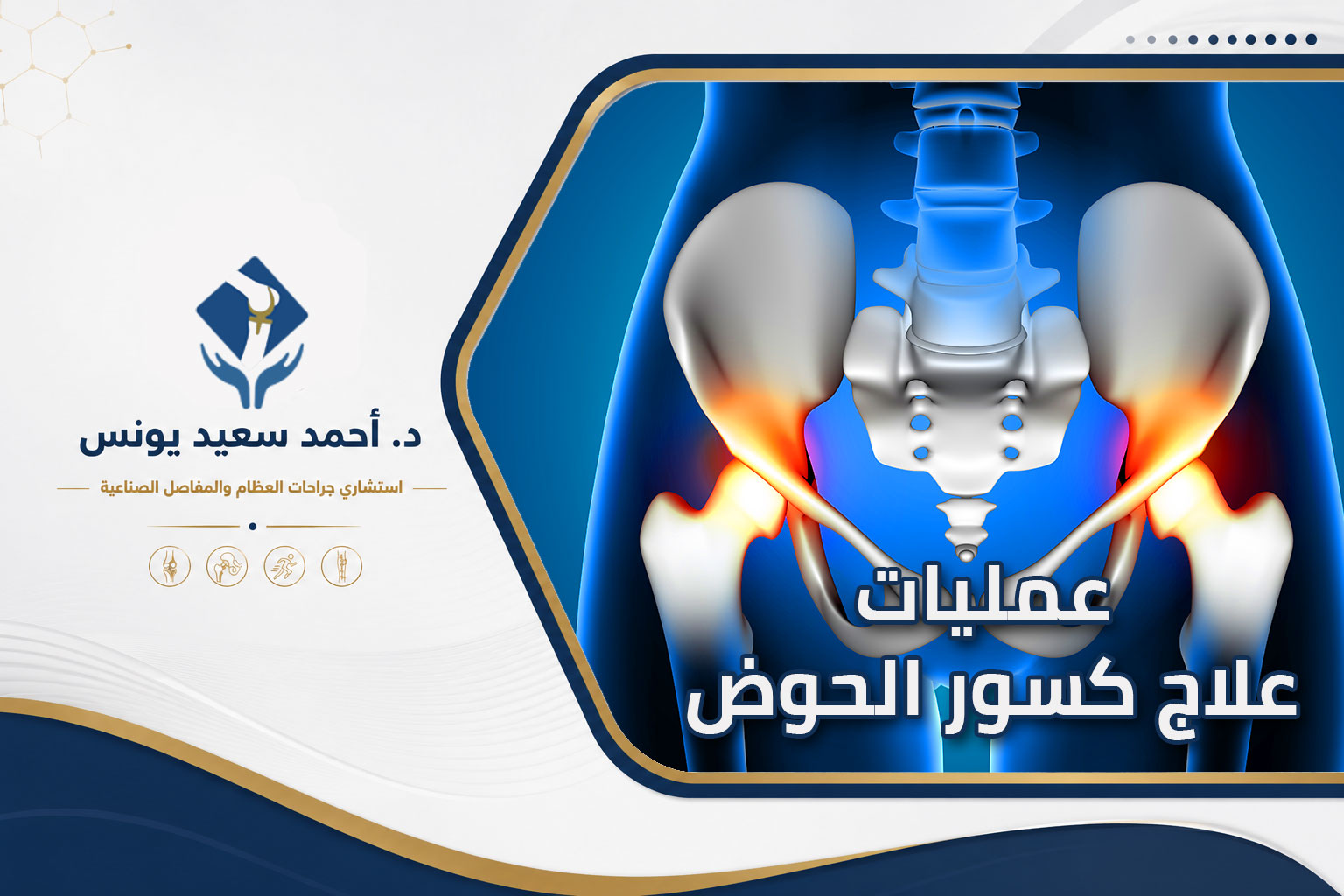 د. أحمد سعيد يونس

استشاري جراحات العظام والمفاصل الصناعية

عمليات
علاج كسور الحوض